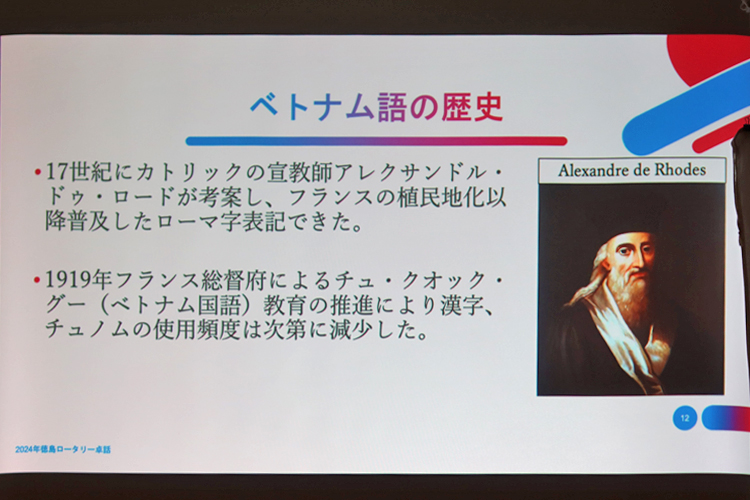 ベトナム語の歴史

• 17世紀にカトリックの宣教師アレクサンドル・ドゥ・ロードが考案し、フランスの植民地化以降普及したローマ字表記できた。

• 1919年フランス総督府によるチュ・クオック・グー（ベトナム国語）教育の推進により漢字、チュノムの使用頻度は次第に減少した。

Alexandre de Rhodes

12

2024年徳島ロータリー卓話